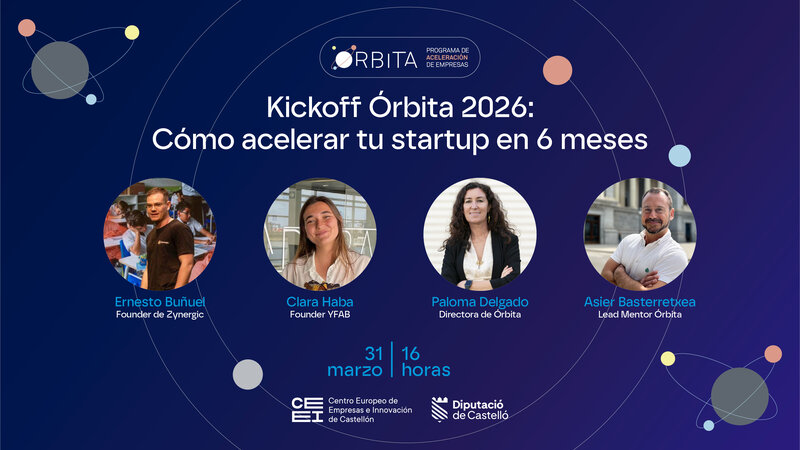 ÓRBITA
PROGRAMA DE ACELERACIÓN DE EMPRESAS

Kickoff Órbita 2026:
Cómo acelerar tu startup en 6 meses

Ernesto Buñuel
Founder de Zynergic

Clara Haba
Founder YFAB

Paloma Delgado
Directora de Órbita

Asier Basterretxea
Lead Mentor Órbita

31 marzo | 16 horas

CEEI Centro Europeo de Empresas e Innovación de Castellón

Diputació de Castelló